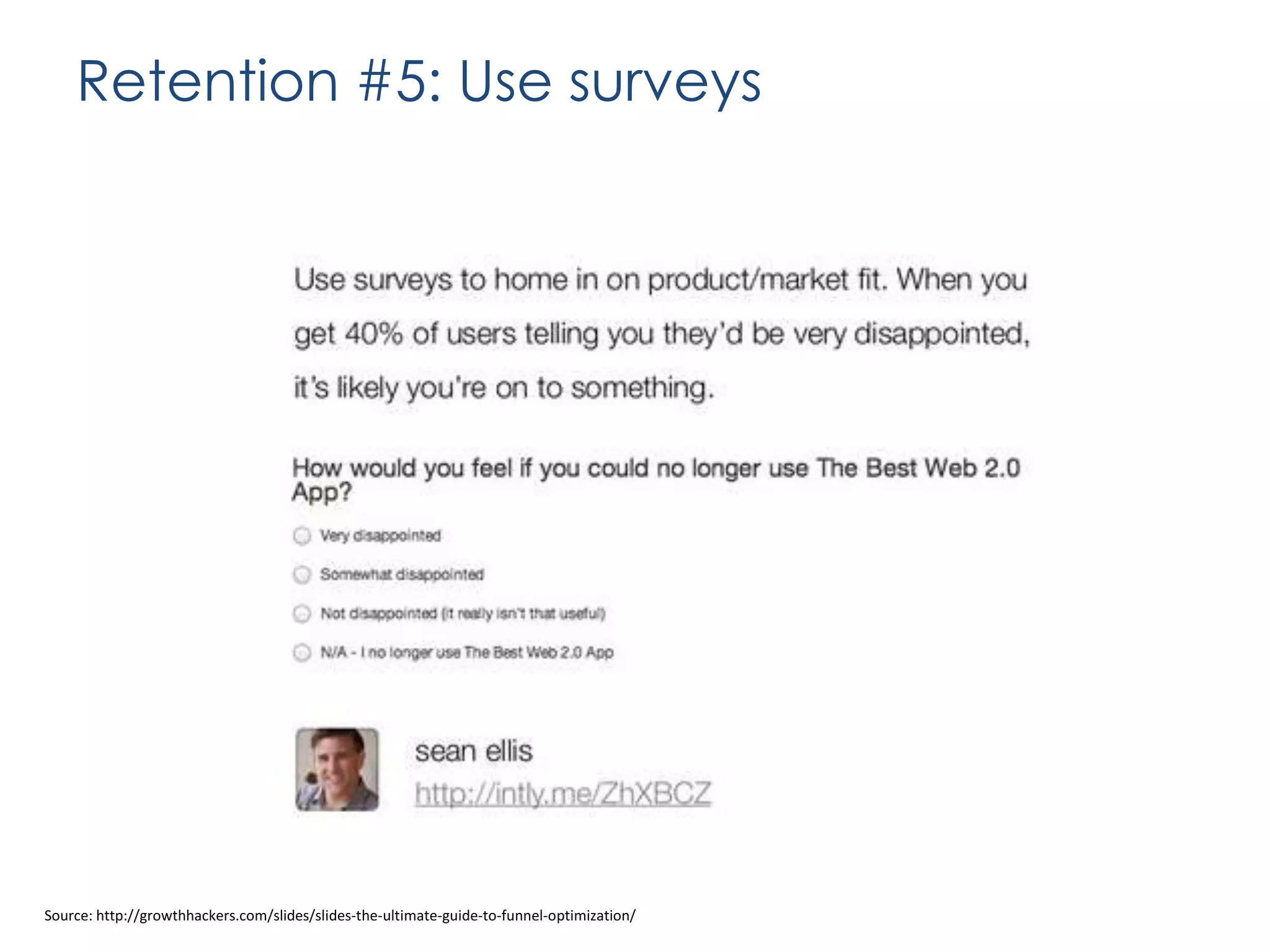 Retention #5: Use surveys

Use surveys to home in on product/market fit. When you get 40% of users telling you they'd be very disappointed, it's likely you're on to something.

How would you feel if you could no longer use The Best Web 2.0 App?

Very disappointed

Somewhat disappointed

Not disappointed (it really isn't that useful)

N/A - I no longer use The Best Web 2.0 App

sean ellis

http://intly.me/ZhXBCZ

Source: http://growthhackers.com/slides/slides-the-ultimate-guide-to-funnel-optimization/